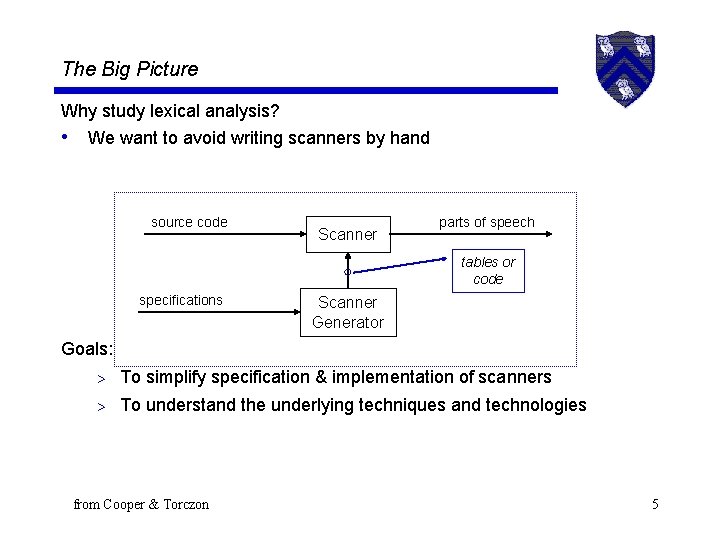 The Big Picture

Why study lexical analysis?

• We want to avoid writing scanners by hand

source code

Scanner

parts of speech

tables or code

specifications

Scanner Generator

Goals:

> To simplify specification & implementation of scanners

> To understand the underlying techniques and technologies

from Cooper & Torczon

5